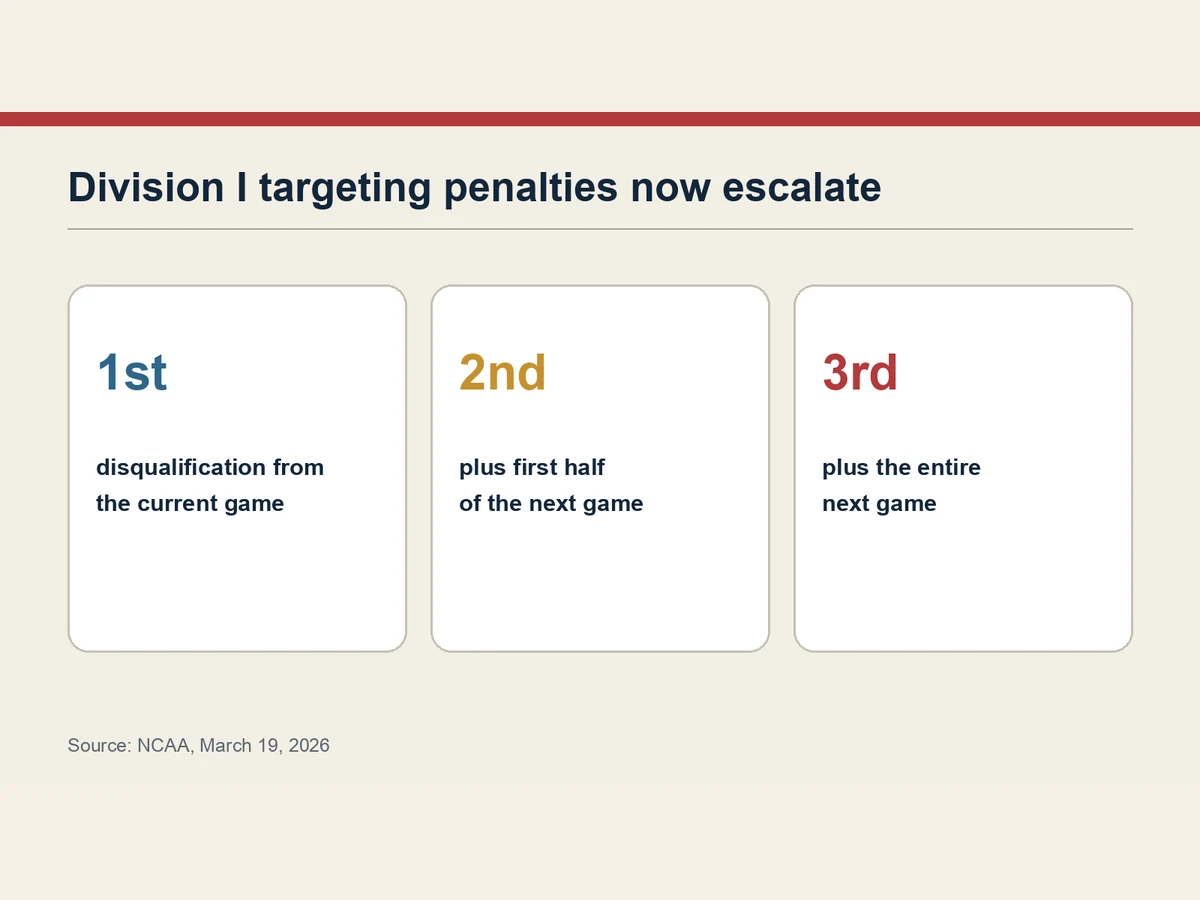 Division I targeting penalties now escalate

1st

disqualification from the current game

2nd

plus first half of the next game

3rd

plus the entire next game

Source: NCAA, March 19, 2026